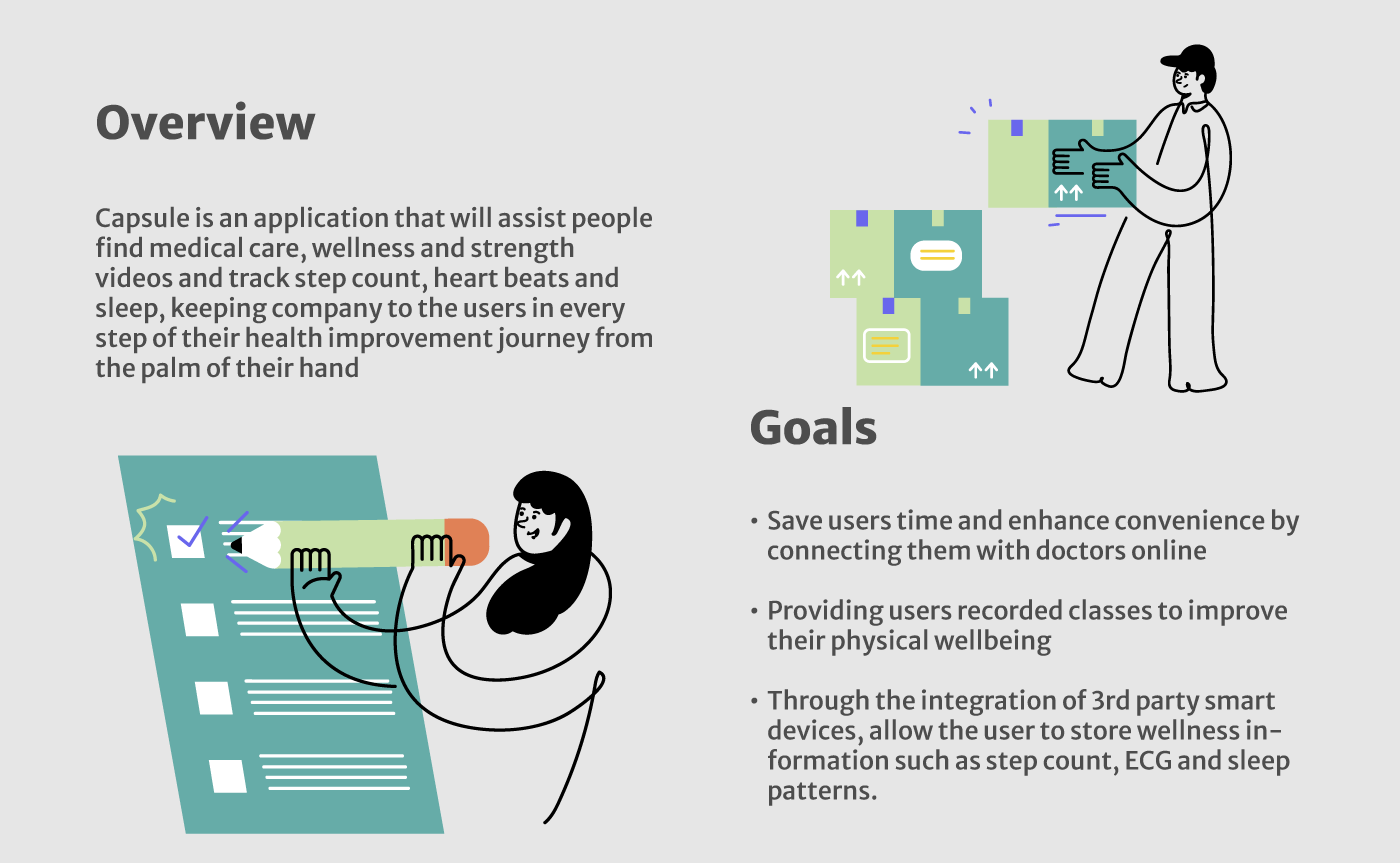 Overview

Capsule is an application that will assist people find medical care, wellness and strength videos and track step count, heart beats and sleep, keeping company to the users in every step of their health improvement journey from the palm of their hand

Goals

• Save users time and enhance convenience by connecting them with doctors online

• Providing users recorded classes to improve their physical wellbeing

• Through the integration of 3rd party smart devices, allow the user to store wellness information such as step count, ECG and sleep patterns.